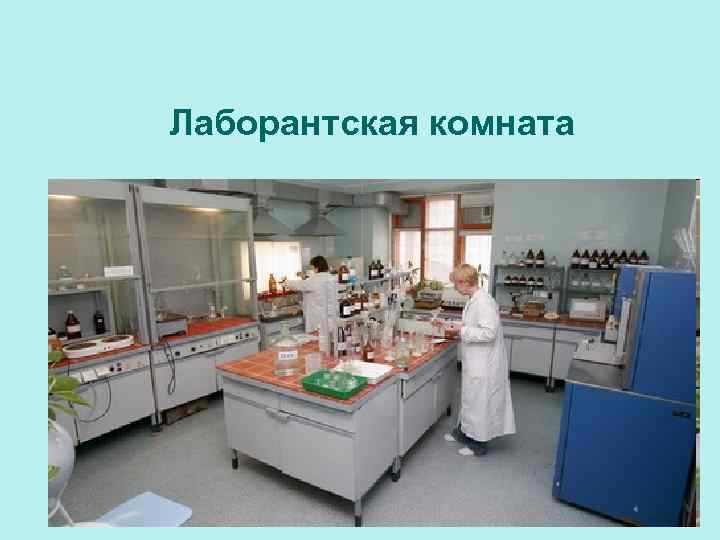 Лаборантская комната